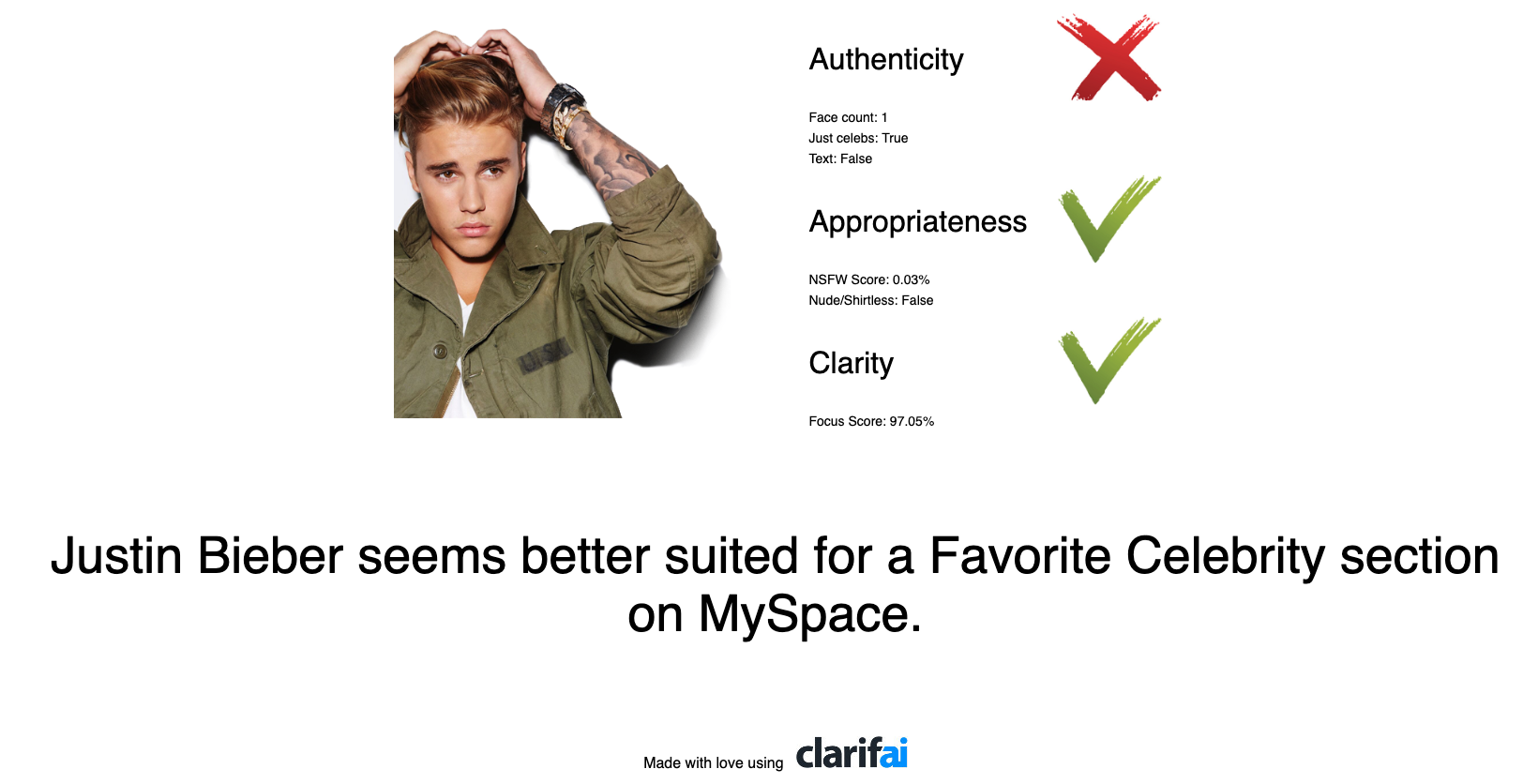 Authenticity

Face count: 1
Just celebs: True
Text: False

Appropriateness

NSFW Score: 0.03%
Nude/Shirtless: False

Clarity

Focus Score: 97.05%

Justin Bieber seems better suited for a Favorite Celebrity section on MySpace.

Made with love using clarifai